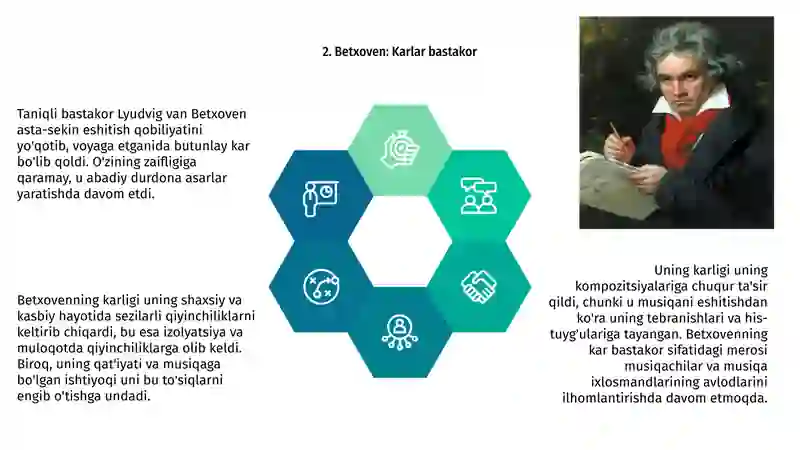 2. Betxoven: Karlar bastakor

Taniqli bastakor Lyudvig van Betxoven asta-sekin eshitish qobiliyatini yo'qotib, voyaga etganida butunlay kar bo'lib qoldi. O'zining zaifligiga qaramay, u abadiy durdona asarlar yaratishda davom etdi.

Betxovenning karligi uning shaxsiy va kasbiy hayotida sezilarli qiyinchiliklarni keltirib chiqardi, bu esa izolyatsiya va muloqotda qiyinchiliklarga olib keldi. Biroq, uning qat'iyati va musiqaga bo'lgan ishtiyoqi uni bu to'siqlarni engib o'tishga undadi.

Uning karligi uning kompozitsiyalariga chuqur ta'sir qildi, chunki u musiqani eshitishdan ko'ra uning tebranishlari va his-tuyg'ulariga tayangan. Betxovenning kar bastakor sifatidagi merosi musiqachilar va musiqa ixlosmandlarining avlodlarini ilhomlantirishda davom etmoqda.